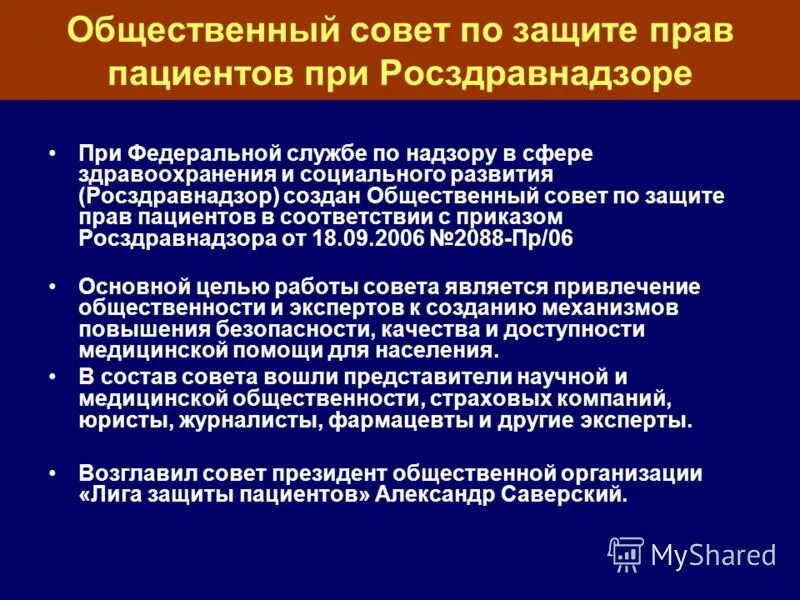 Общественный совет по защите прав пациентов при Росздравнадзоре

• При Федеральной службе по надзору в сфере здравоохранения и социального развития (Росздравнадзор) создан Общественный совет по защите прав пациентов в соответствии с приказом Росздравнадзора от 18.09.2006 №2088-Пр/06

• Основной целью работы совета является привлечение общественности и экспертов к созданию механизмов повышения безопасности, качества и доступности медицинской помощи для населения.

• В состав совета вошли представители научной и медицинской общественности, страховых компаний, юристы, журналисты, фармацевты и другие эксперты.

• Возглавил совет президент общественной организации «Лига защиты пациентов» Александр Саверский.

MyShared